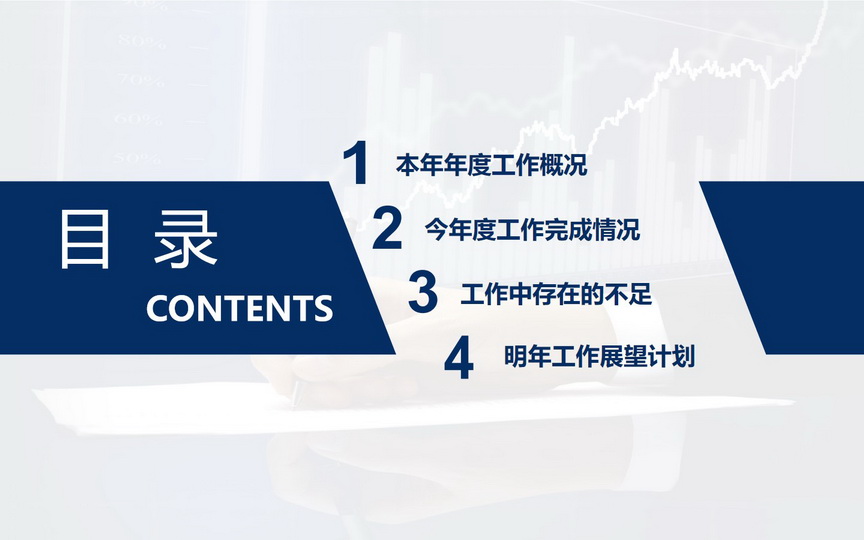 80%

70%

60%

50%

目 录

CONTENTS

1 本年年度工作概况

2 今年度工作完成情况

3 工作中存在的不足

4 明年工作展望计划